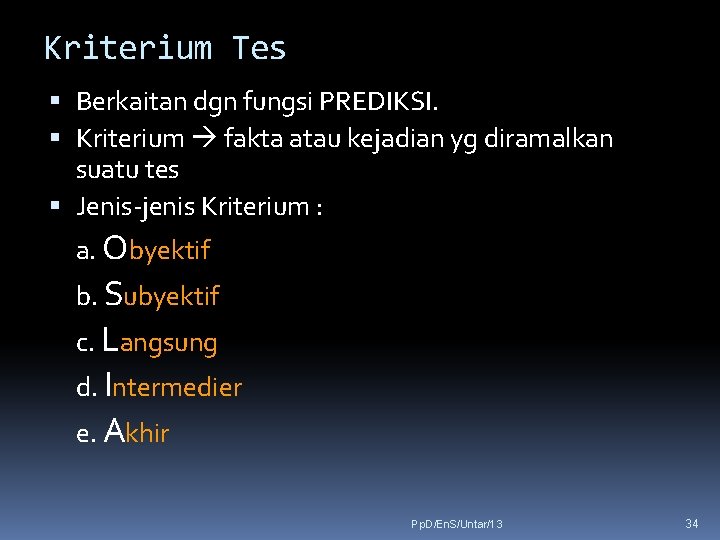 Kriterium Tes

▪ Berkaitan dgn fungsi PREDIKSI.
▪ Kriterium → fakta atau kejadian yg diramalkan suatu tes
▪ Jenis-jenis Kriterium :

a. Obyektif
b. Subyektif
c. Langsung
d. Intermedier
e. Akhir

PpD/EnS/Untar/13

34